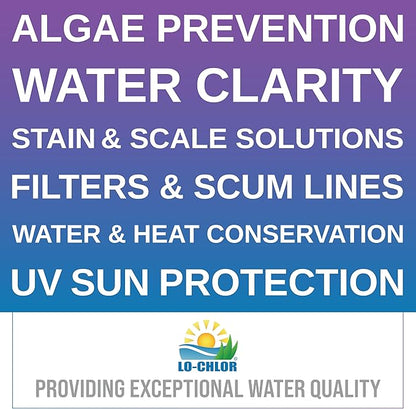 ALGAE PREVENTION
WATER CLARITY
STAIN & SCALE SOLUTIONS
FILTERS & SCUM LINES
WATER & HEAT CONSERVATION
UV SUN PROTECTION

LO-CHLOR®
PROVIDING EXCEPTIONAL WATER QUALITY